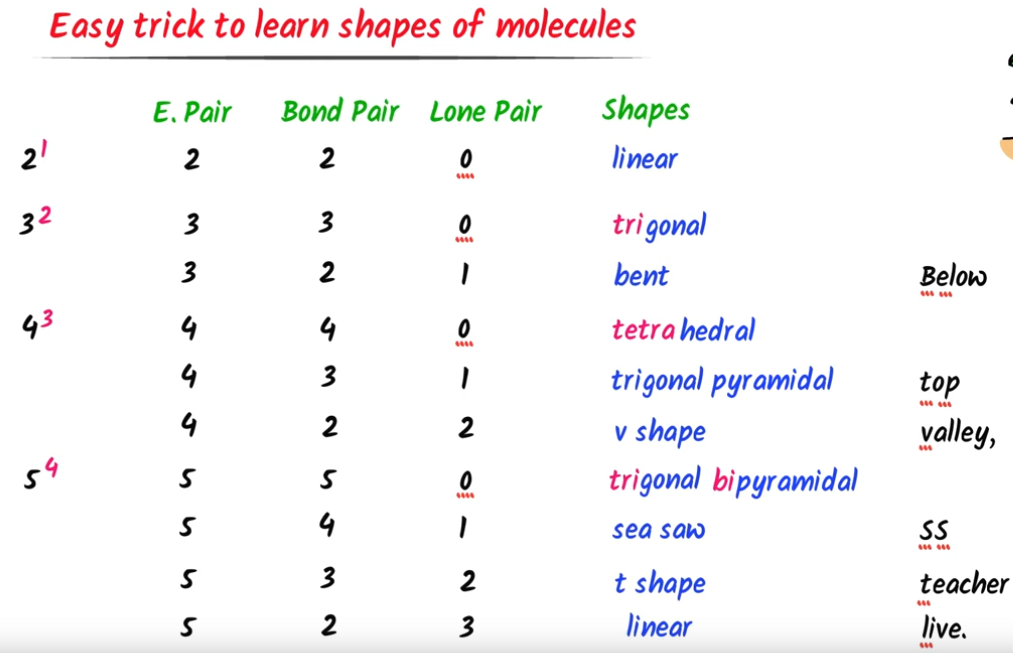 Easy trick to learn shapes of molecules

| | E. Pair | Bond Pair | Lone Pair | Shapes | |
|---|---|---|---|---|---|
| $2^1$ | 2 | 2 | 0 | linear | |
| $3^2$ | 3 | 3 | 0 | trigonal | |
| | 3 | 2 | 1 | bent | Below |
| $4^3$ | 4 | 4 | 0 | tetrahedral | |
| | 4 | 3 | 1 | trigonal pyramidal | top |
| | 4 | 2 | 2 | v shape | valley, |
| $5^4$ | 5 | 5 | 0 | trigonal bipyramidal | |
| | 5 | 4 | 1 | sea saw | SS |
| | 5 | 3 | 2 | t shape | teacher |
| | 5 | 2 | 3 | linear | live. |